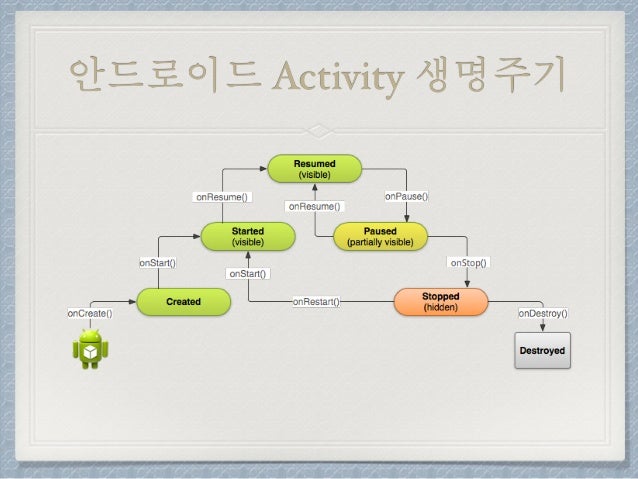 안드로이드 Activity 생명주기

Resumed
(visible)

onResume()

onResume()

onPause()

Started
(visible)

Paused
(partially visible)

onStart()

onStart()

onStop()

Created

onRestart()

Stopped
(hidden)

onCreate()

onDestroy()

Destroyed